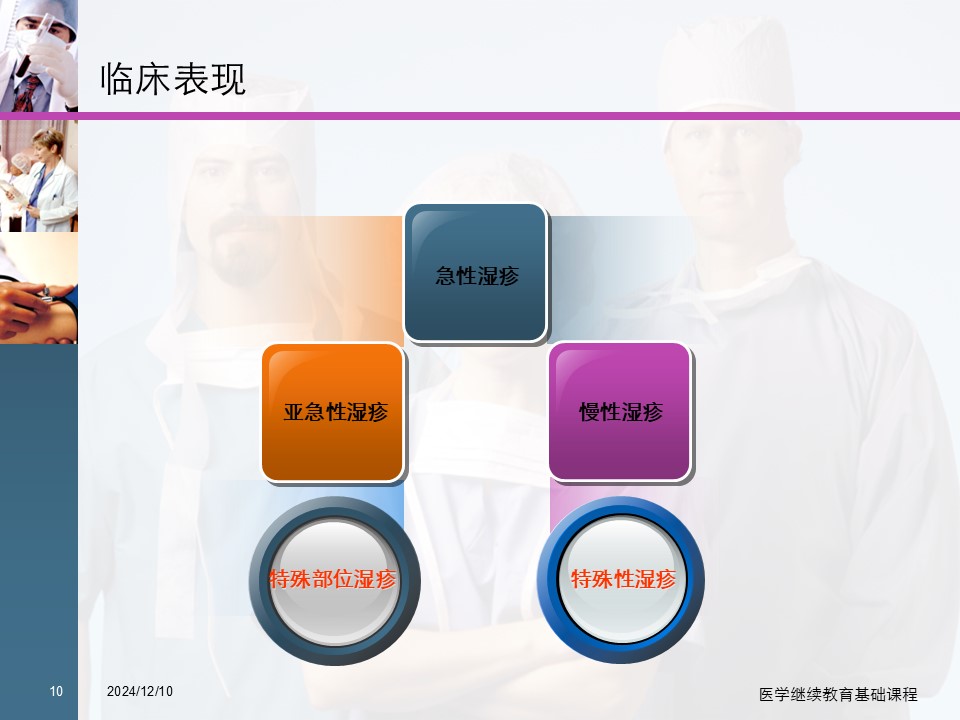 临床表现

急性湿疹

亚急性湿疹

慢性湿疹

特殊部位湿疹

特殊性湿疹

10

2024/12/10

医学继续教育基础课程